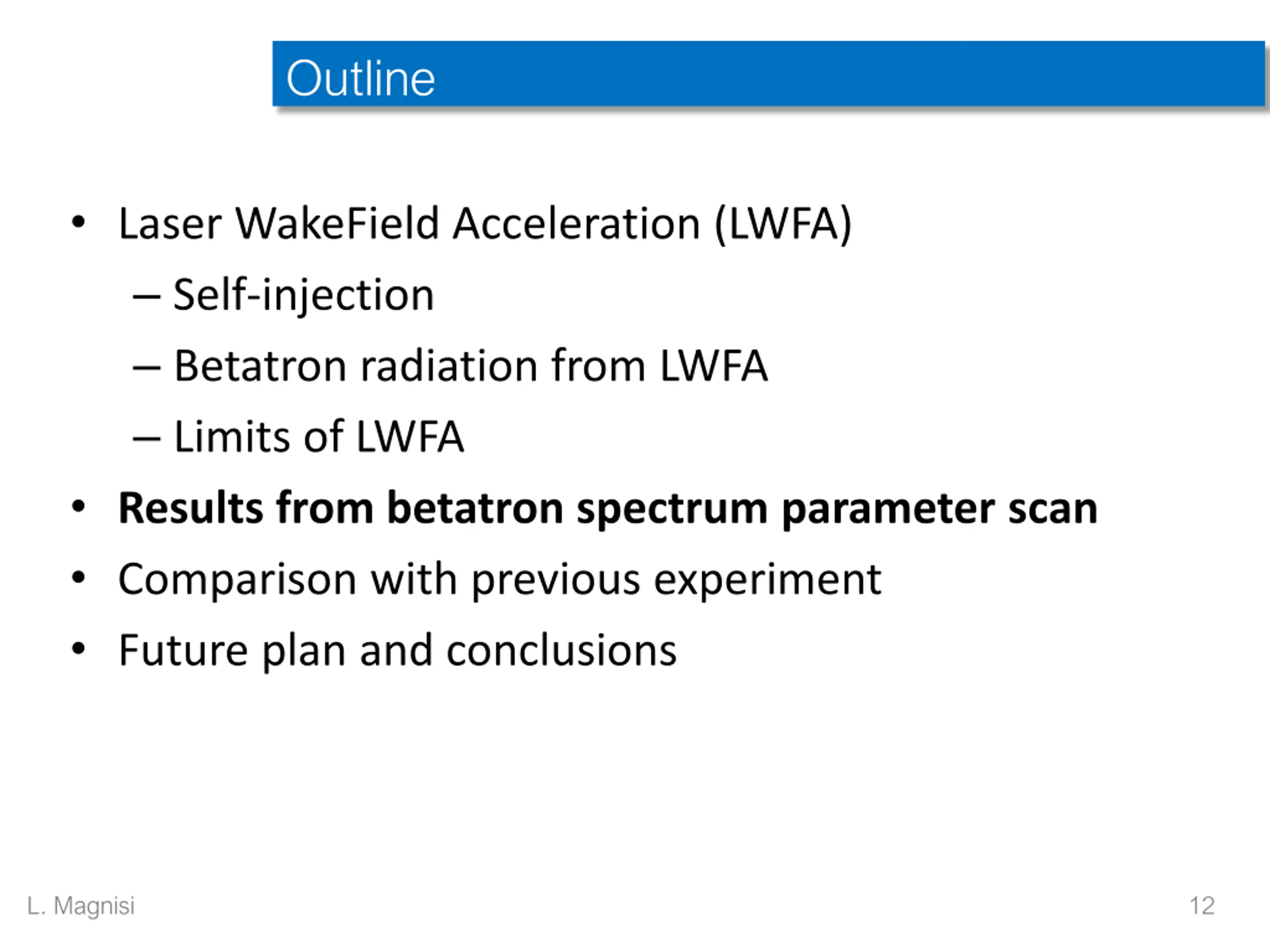 Outline

• Laser WakeField Acceleration (LWFA)
– Self-injection
– Betatron radiation from LWFA
– Limits of LWFA
• Results from betatron spectrum parameter scan
• Comparison with previous experiment
• Future plan and conclusions

L. Magnisi

12